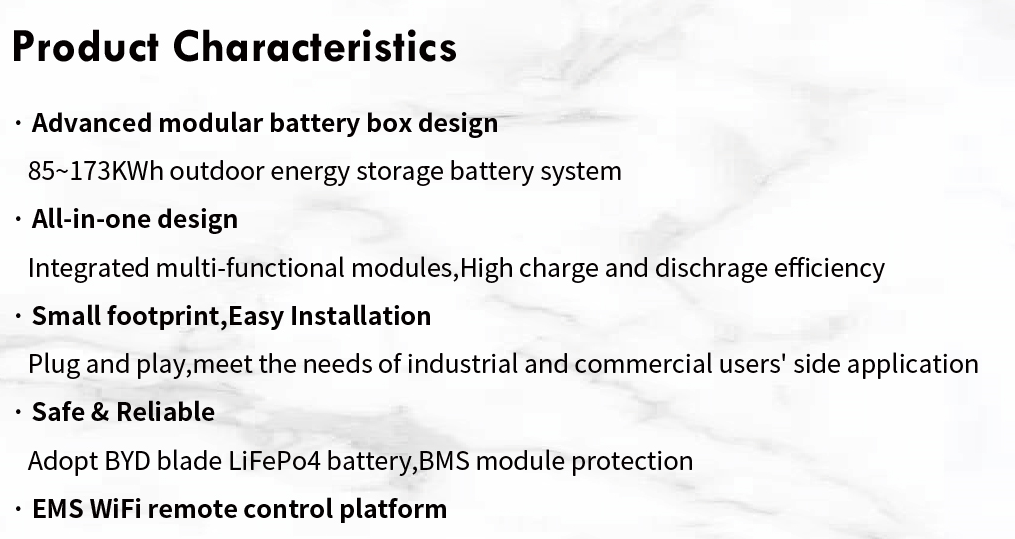 Product Characteristics

· Advanced modular battery box design

85~173KWh outdoor energy storage battery system

· All-in-one design

Integrated multi-functional modules,High charge and dischrage efficiency

· Small footprint,Easy Installation

Plug and play,meet the needs of industrial and commercial users' side application

· Safe & Reliable

Adopt BYD blade LiFePo4 battery,BMS module protection

· EMS WiFi remote control platform